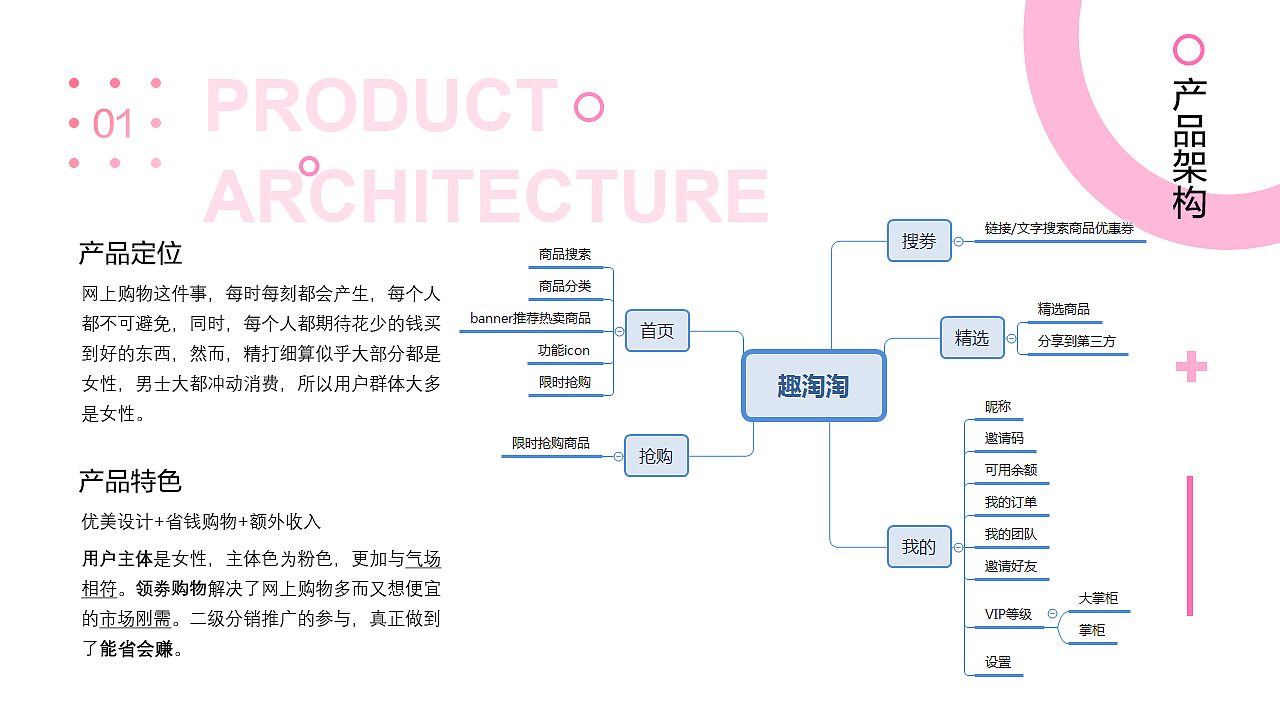 01 PRODUCT ARCHITECTURE

产品架构

产品定位

网上购物这件事，每时每刻都会产生，每个人都不可避免，同时，每个人都期待花少的钱买到好的东西，然而，精打细算似乎大部分都是女性，男士大都冲动消费，所以用户群体大多是女性。

产品特色

优美设计+省钱购物+额外收入

用户主体是女性，主体色为粉色，更加与气场相符。领券购物解决了网上购物多而又想便宜的市场刚需。二级分销推广的参与，真正做到了能省会赚。

趣淘淘

首页
商品搜索
商品分类
banner推荐热卖商品
功能icon
限时抢购

抢购
限时抢购商品

搜券
链接/文字搜索商品优惠券

精选
精选商品
分享到第三方

我的
昵称
邀请码
可用余额
我的订单
我的团队
邀请好友
VIP等级
大掌柜
掌柜
设置